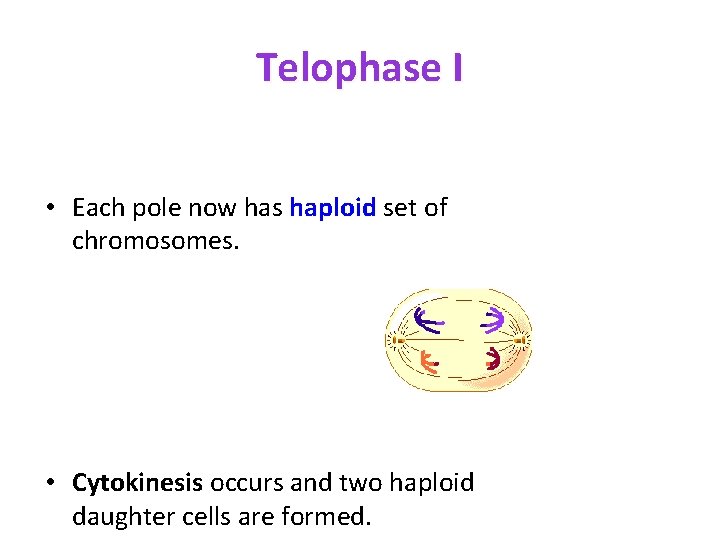 Telophase I

• Each pole now has haploid set of chromosomes.

• Cytokinesis occurs and two haploid daughter cells are formed.